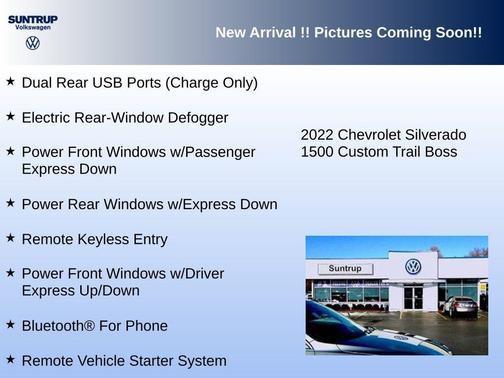 SUNTRUP
Volkswagen

New Arrival !! Pictures Coming Soon!!

★ Dual Rear USB Ports (Charge Only)

★ Electric Rear-Window Defogger

★ Power Front Windows w/Passenger Express Down

★ Power Rear Windows w/Express Down

★ Remote Keyless Entry

★ Power Front Windows w/Driver Express Up/Down

★ Bluetooth® For Phone

★ Remote Vehicle Starter System

2022 Chevrolet Silverado 1500 Custom Trail Boss

Suntrup